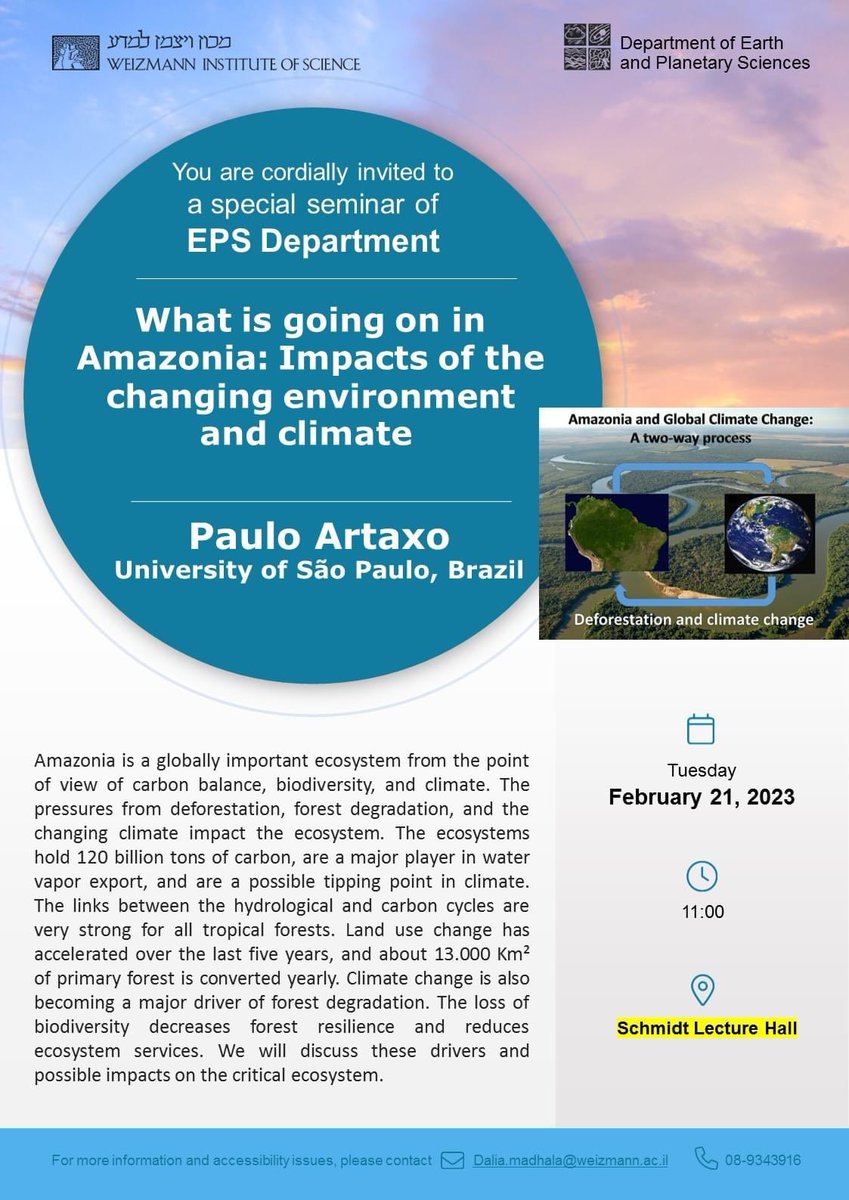 מכון ויצמן למדע
WEIZMANN INSTITUTE OF SCIENCE

Department of Earth and Planetary Sciences

You are cordially invited to a special seminar of
EPS Department

What is going on in Amazonia: Impacts of the changing environment and climate

Paulo Artaxo
University of São Paulo, Brazil

Amazonia and Global Climate Change: A two-way process

Deforestation and climate change

Amazonia is a globally important ecosystem from the point of view of carbon balance, biodiversity, and climate. The pressures from deforestation, forest degradation, and the changing climate impact the ecosystem. The ecosystems hold 120 billion tons of carbon, are a major player in water vapor export, and are a possible tipping point in climate. The links between the hydrological and carbon cycles are very strong for all tropical forests. Land use change has accelerated over the last five years, and about 13.000 Km² of primary forest is converted yearly. Climate change is also becoming a major driver of forest degradation. The loss of biodiversity decreases forest resilience and reduces ecosystem services. We will discuss these drivers and possible impacts on the critical ecosystem.

Tuesday
February 21, 2023

11:00

Schmidt Lecture Hall

For more information and accessibility issues, please contact Dalia.madhala@weizmann.ac.il 08-9343916